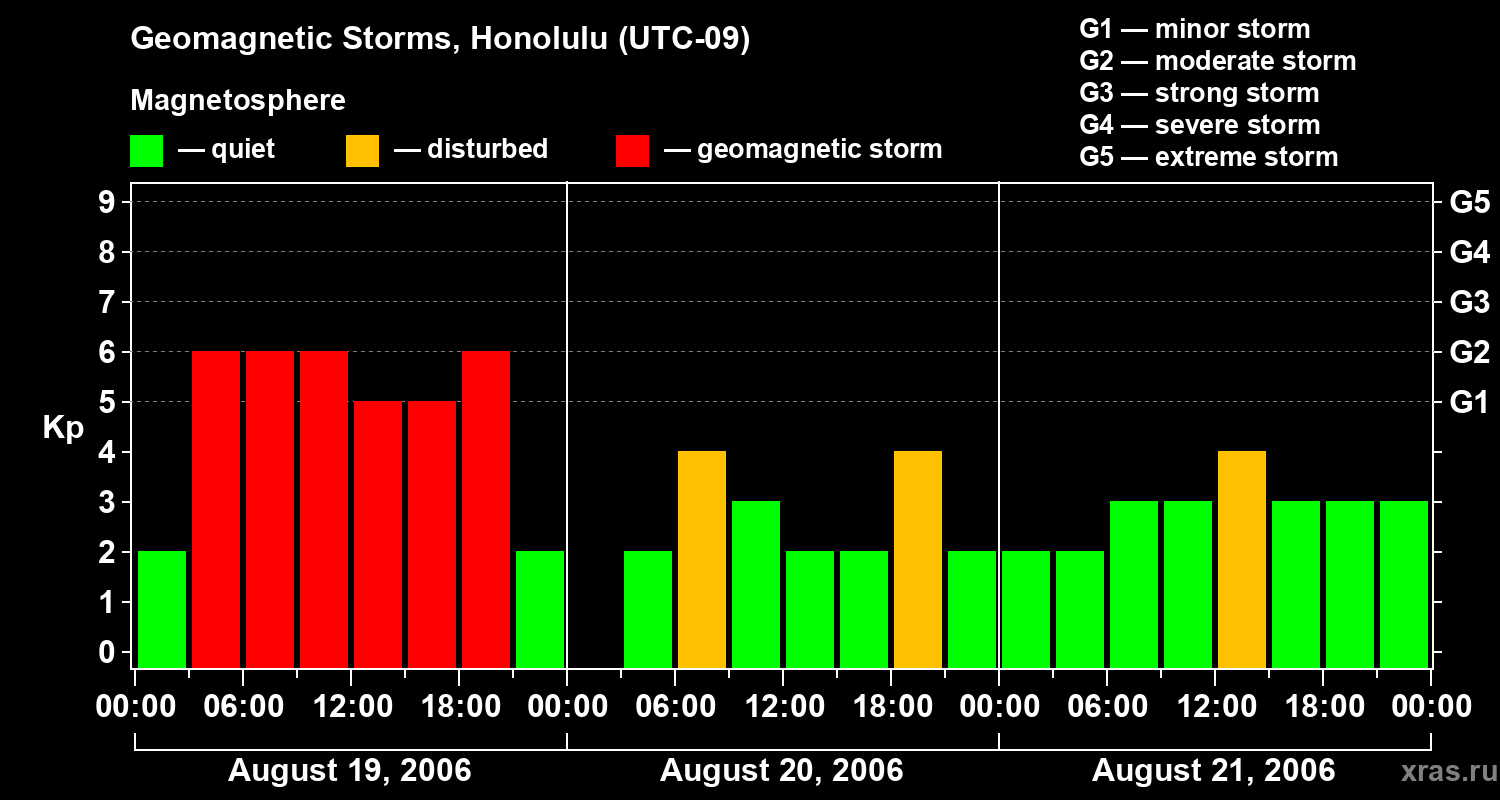 Geomagnetic Storms, Honolulu (UTC-09)

Magnetosphere

— quiet — disturbed — geomagnetic storm

G1 — minor storm
G2 — moderate storm
G3 — strong storm
G4 — severe storm
G5 — extreme storm

Kp

9
8
7
6
5
4
3
2
1
0

G5
G4
G3
G2
G1

00:00 06:00 12:00 18:00 00:00 06:00 12:00 18:00 00:00 06:00 12:00 18:00 00:00

August 19, 2006
August 20, 2006
August 21, 2006

xras.ru